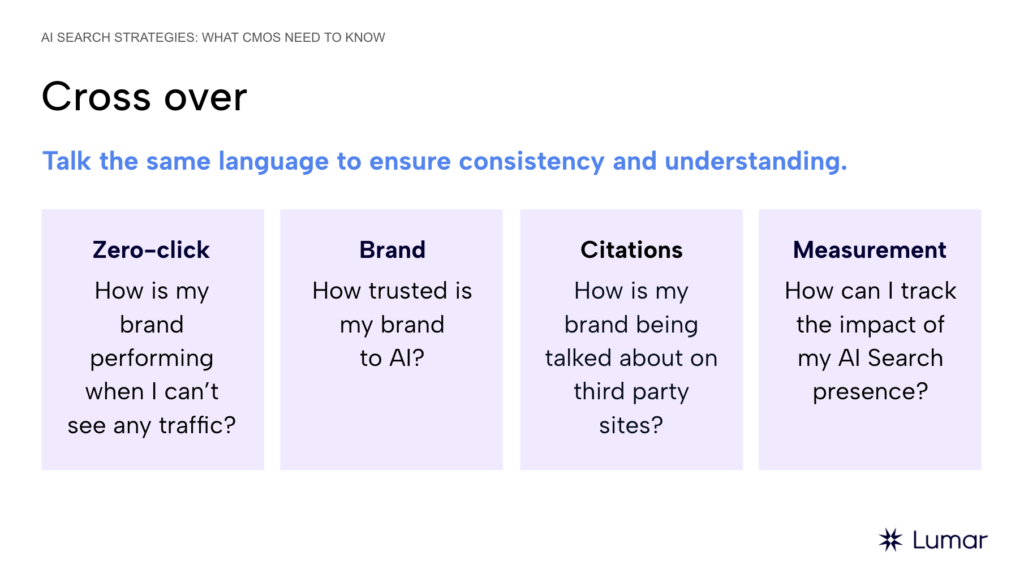 AI SEARCH STRATEGIES: WHAT CMOS NEED TO KNOW

Cross over

Talk the same language to ensure consistency and understanding.

Zero-click
How is my brand performing when I can't see any traffic?

Brand
How trusted is my brand to AI?

Citations
How is my brand being talked about on third party sites?

Measurement
How can I track the impact of my AI Search presence?

Lumar